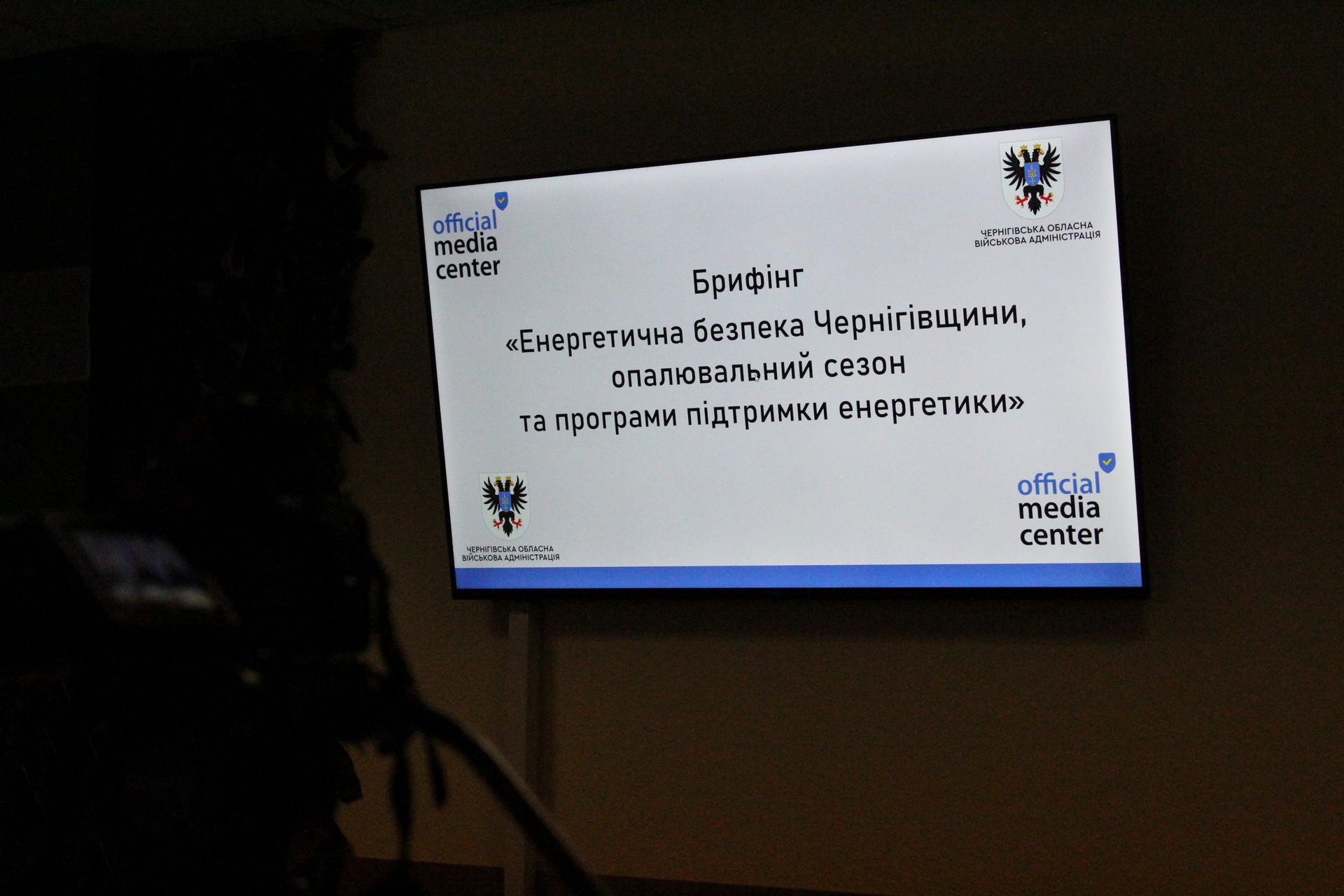 official
media
center

ЧЕРНІГІВСЬКА ОБЛАСНА
ВІЙСЬКОВА АДМІНІСТРАЦІЯ

Брифінг

«Енергетична безпека Чернігівщини,
опалювальний сезон
та програми підтримки енергетики»

ЧЕРНІГІВСЬКА ОБЛАСНА
ВІЙСЬКОВА АДМІНІСТРАЦІЯ

official
media
center